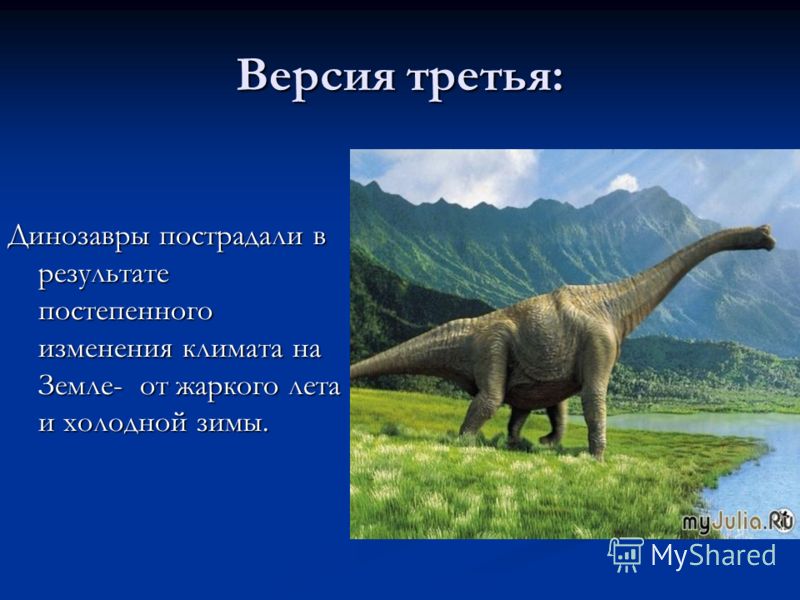 Версия третья:

Динозавры пострадали в результате постепенного изменения климата на Земле- от жаркого лета и холодной зимы.

myJulia.Ru

MyShared